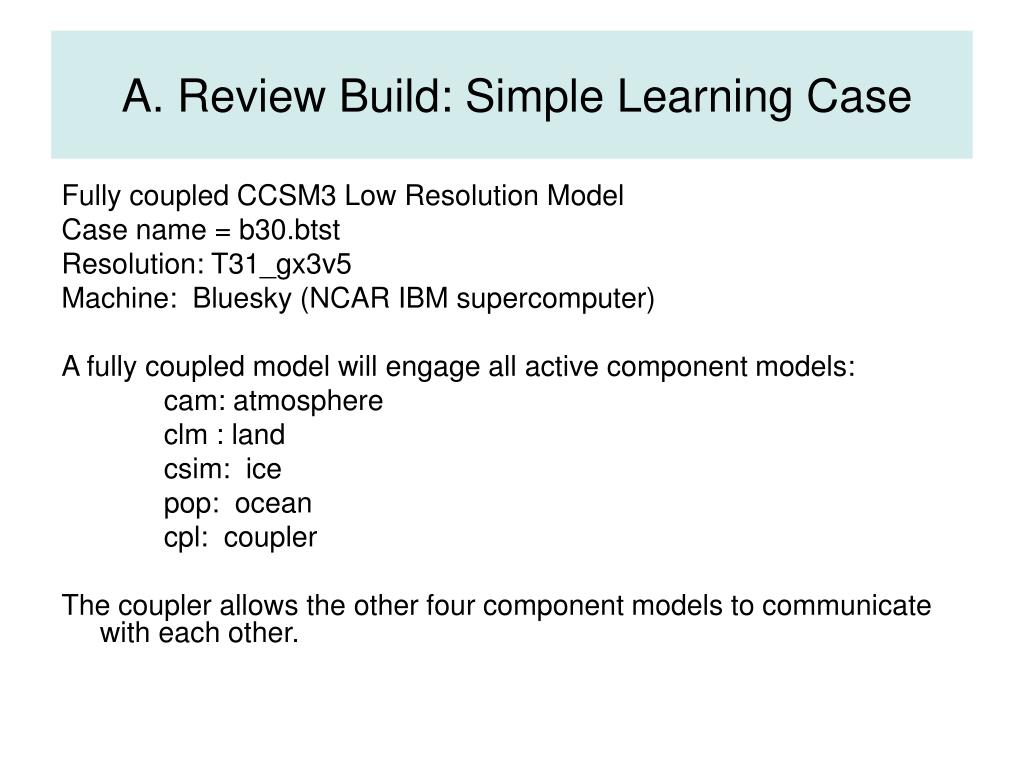 A. Review Build: Simple Learning Case

Fully coupled CCSM3 Low Resolution Model
Case name = b30.btst
Resolution: T31_gx3v5
Machine: Bluesky (NCAR IBM supercomputer)

A fully coupled model will engage all active component models:
cam: atmosphere
clm : land
csim: ice
pop: ocean
cpl: coupler

The coupler allows the other four component models to communicate with each other.